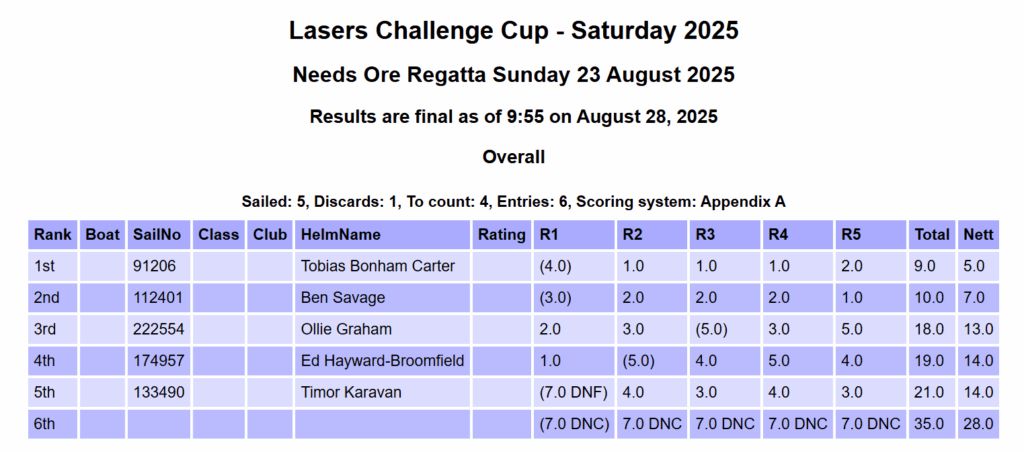 Lasers Challenge Cup - Saturday 2025

Needs Ore Regatta Sunday 23 August 2025

Results are final as of 9:55 on August 28, 2025

Overall

Sailed: 5, Discards: 1, To count: 4, Entries: 6, Scoring system: Appendix A

| Rank | Boat | SailNo | Class | Club | HelmName | Rating | R1 | R2 | R3 | R4 | R5 | Total | Nett |
|---|---|---|---|---|---|---|---|---|---|---|---|---|---|
| 1st | | 91206 | | | Tobias Bonham Carter | | (4.0) | 1.0 | 1.0 | 1.0 | 2.0 | 9.0 | 5.0 |
| 2nd | | 112401 | | | Ben Savage | | (3.0) | 2.0 | 2.0 | 2.0 | 1.0 | 10.0 | 7.0 |
| 3rd | | 222554 | | | Ollie Graham | | 2.0 | 3.0 | (5.0) | 3.0 | 5.0 | 18.0 | 13.0 |
| 4th | | 174957 | | | Ed Hayward-Broomfield | | 1.0 | (5.0) | 4.0 | 5.0 | 4.0 | 19.0 | 14.0 |
| 5th | | 133490 | | | Timor Karavan | | (7.0 DNF) | 4.0 | 3.0 | 4.0 | 3.0 | 21.0 | 14.0 |
| 6th | | | | | | | (7.0 DNC) | 7.0 DNC | 7.0 DNC | 7.0 DNC | 7.0 DNC | 35.0 | 28.0 |